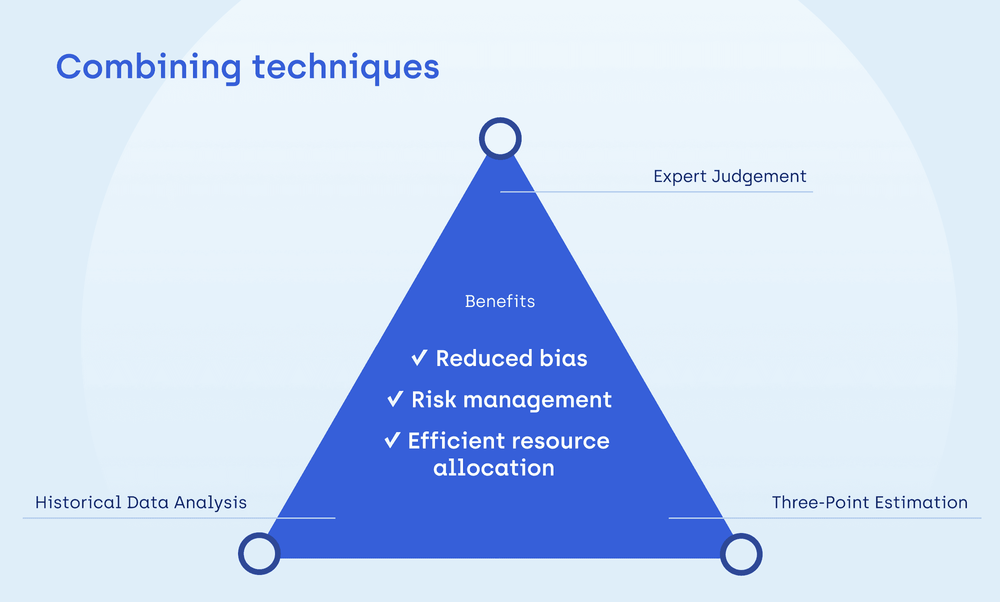 Combining techniques

Expert Judgement

Benefits

✓ Reduced bias

✓ Risk management

✓ Efficient resource allocation

Historical Data Analysis

Three-Point Estimation